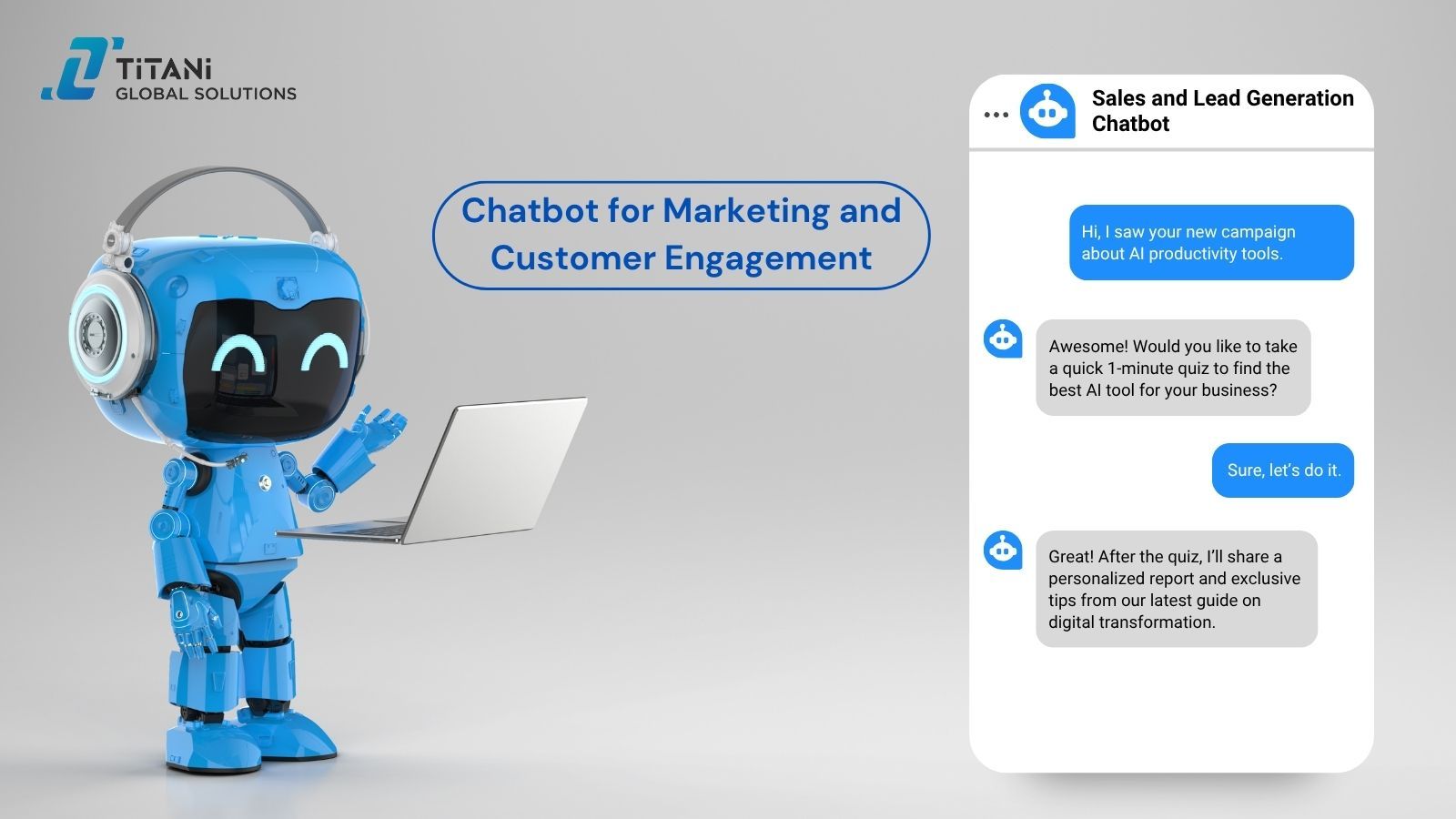 TiTANi
GLOBAL SOLUTIONS

Chatbot for Marketing and Customer Engagement

Sales and Lead Generation Chatbot

Hi, I saw your new campaign about AI productivity tools.

Awesome! Would you like to take a quick 1-minute quiz to find the best AI tool for your business?

Sure, let's do it.

Great! After the quiz, I'll share a personalized report and exclusive tips from our latest guide on digital transformation.